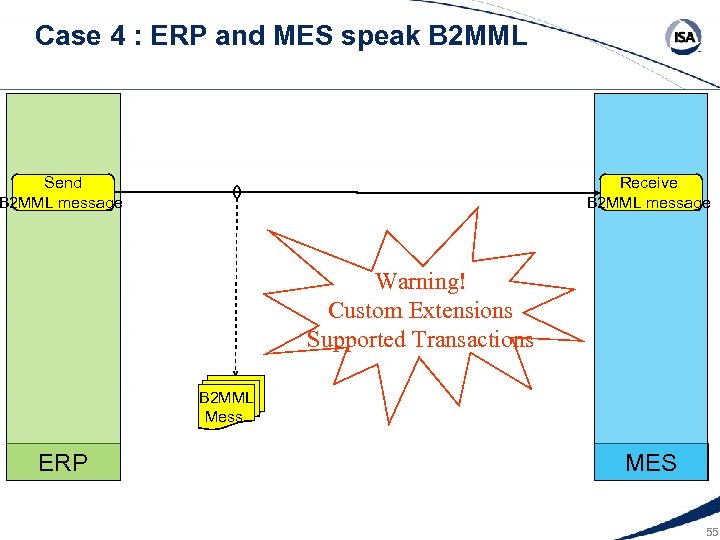 Case 4 : ERP and MES speak B2MML

ISA

Send B2MML message

Receive B2MML message

Warning!
Custom Extensions
Supported Transactions

B2MML Mess

ERP

MES

55